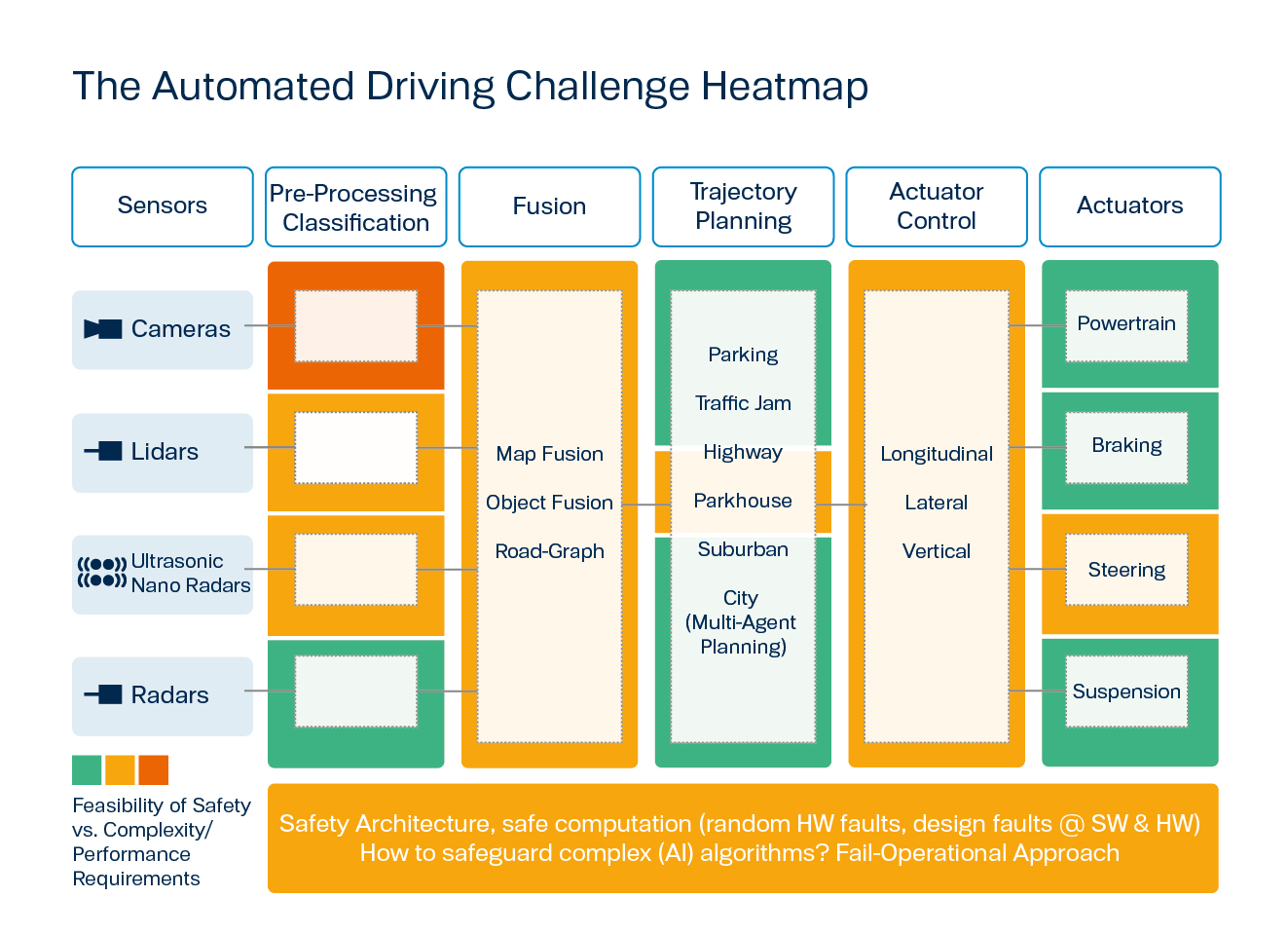 The Automated Driving Challenge Heatmap

Sensors

Pre-Processing Classification

Fusion

Trajectory Planning

Actuator Control

Actuators

Cameras

Lidars

Ultrasonic Nano Radars

Radars

Map Fusion

Object Fusion

Road-Graph

Parking

Traffic Jam

Highway

Parkhouse

Suburban

City (Multi-Agent Planning)

Longitudinal

Lateral

Vertical

Powertrain

Braking

Steering

Suspension

Feasibility of Safety vs. Complexity/ Performance Requirements

Safety Architecture, safe computation (random HW faults, design faults @ SW & HW)
How to safeguard complex (AI) algorithms? Fail-Operational Approach